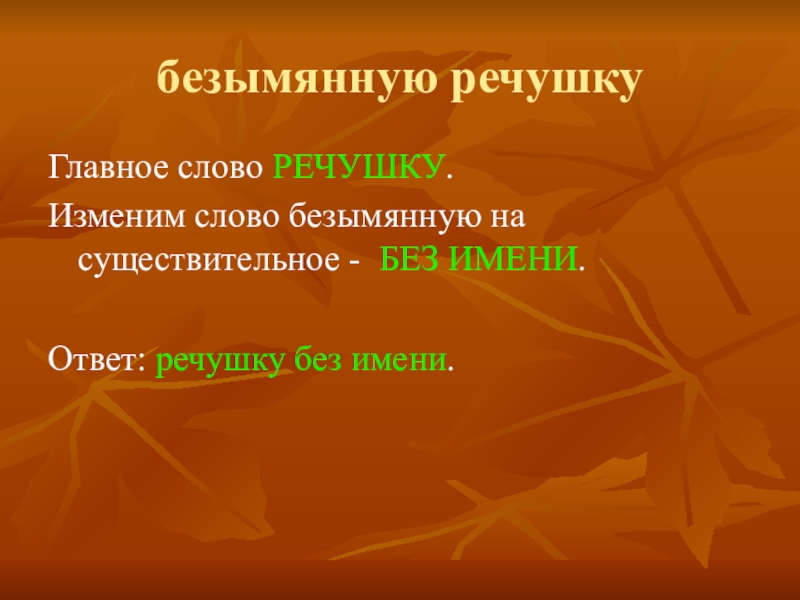 безымянную речушку

Главное слово РЕЧУШКУ.

Изменим слово безымянную на существительное - БЕЗ ИМЕНИ.

Ответ: речушку без имени.